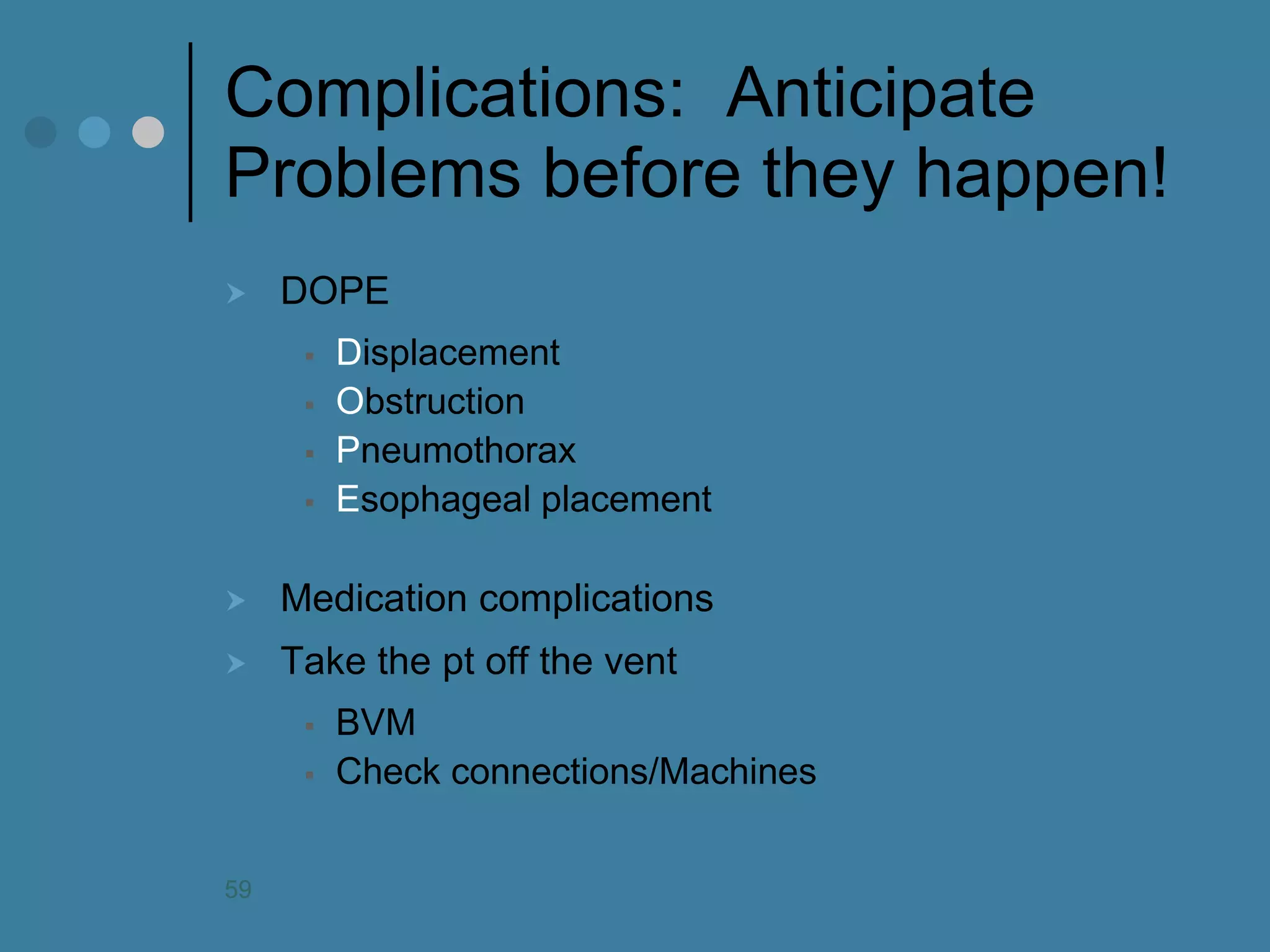 Complications: Anticipate Problems before they happen!

DOPE

Displacement

Obstruction

Pneumothorax

Esophageal placement

Medication complications

Take the pt off the vent

BVM

Check connections/Machines

59